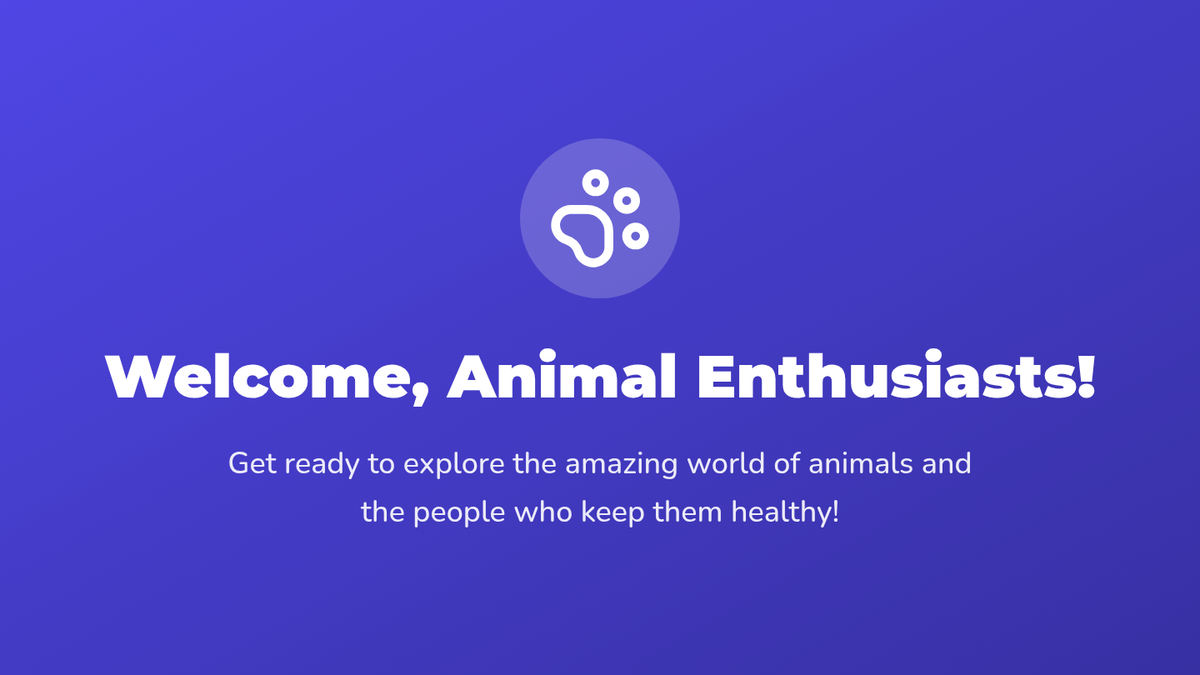 Welcome, Animal Enthusiasts!

Get ready to explore the amazing world of animals and the people who keep them healthy!